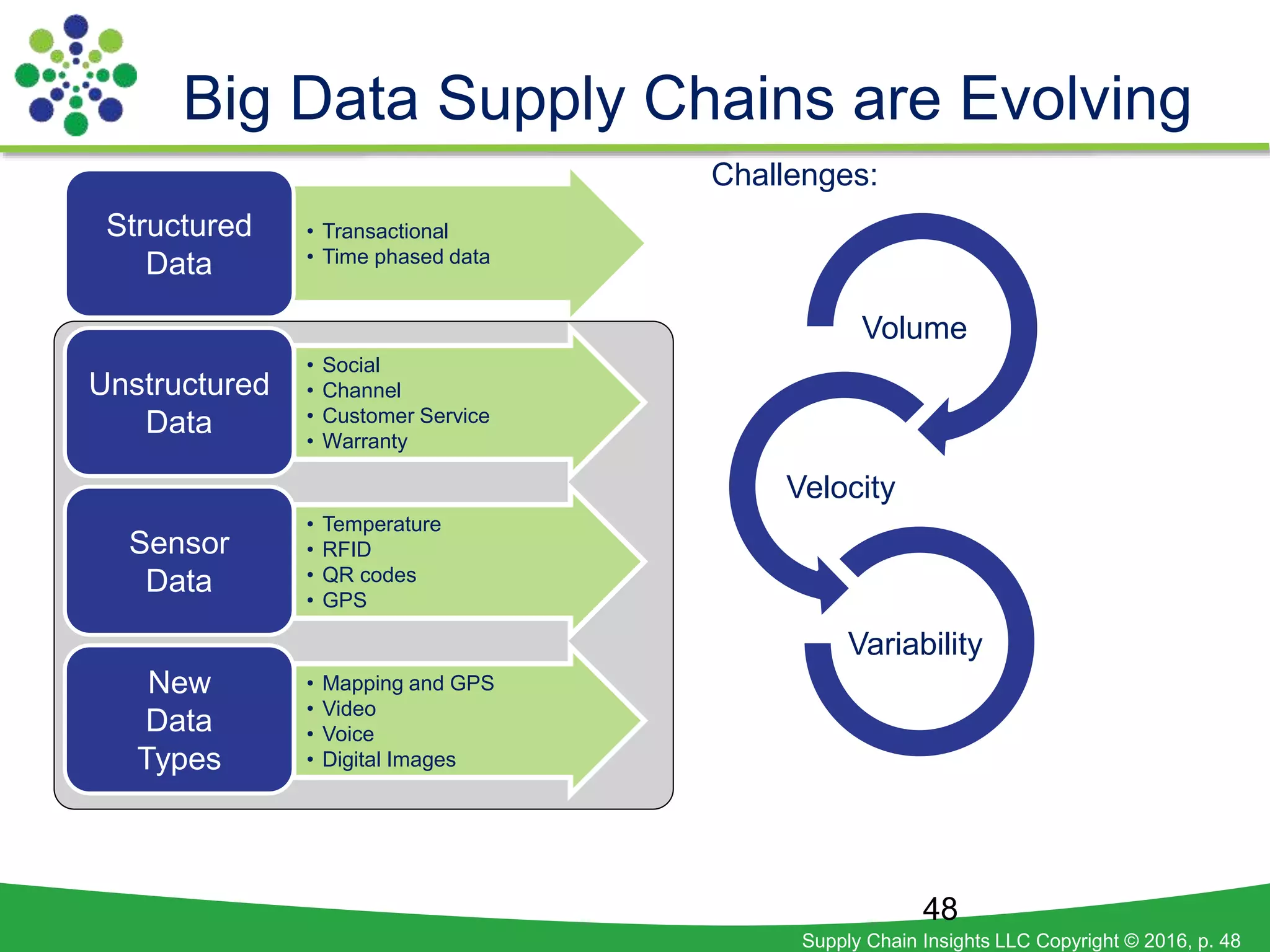 Big Data Supply Chains are Evolving

Structured Data

• Transactional
• Time phased data

Unstructured Data

• Social
• Channel
• Customer Service
• Warranty

Sensor Data

• Temperature
• RFID
• QR codes
• GPS

New Data Types

• Mapping and GPS
• Video
• Voice
• Digital Images

Challenges:

Volume

Velocity

Variability

48

Supply Chain Insights LLC Copyright © 2016, p. 48